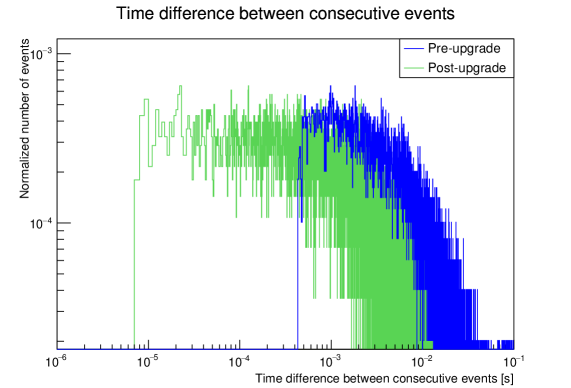 Time difference between consecutive events

Pre-upgrade
Post-upgrade

Normalized number of events

$10^{-3}$

$10^{-4}$

$10^{-6}$ $10^{-5}$ $10^{-4}$ $10^{-3}$ $10^{-2}$ $10^{-1}$

Time difference between consecutive events [s]